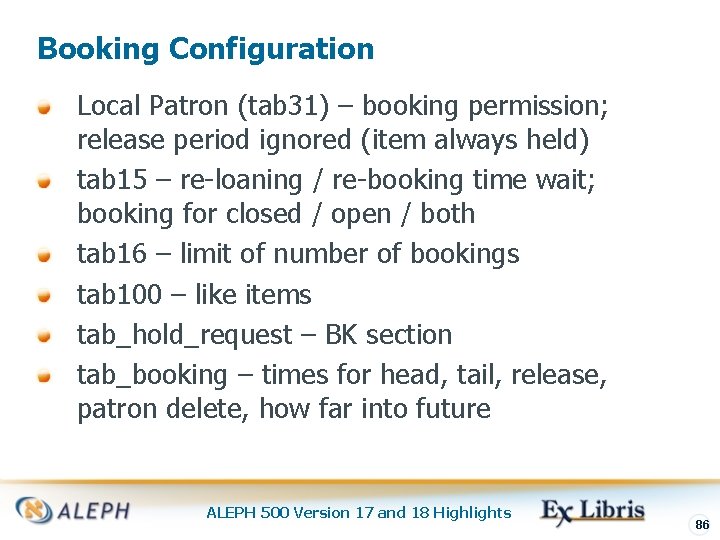 Booking Configuration

Local Patron (tab31) – booking permission; release period ignored (item always held)

tab15 – re-loaning / re-booking time wait; booking for closed / open / both

tab16 – limit of number of bookings

tab100 – like items

tab_hold_request – BK section

tab_booking – times for head, tail, release, patron delete, how far into future

ALEPH

ALEPH 500 Version 17 and 18 Highlights

Ex Libris

86